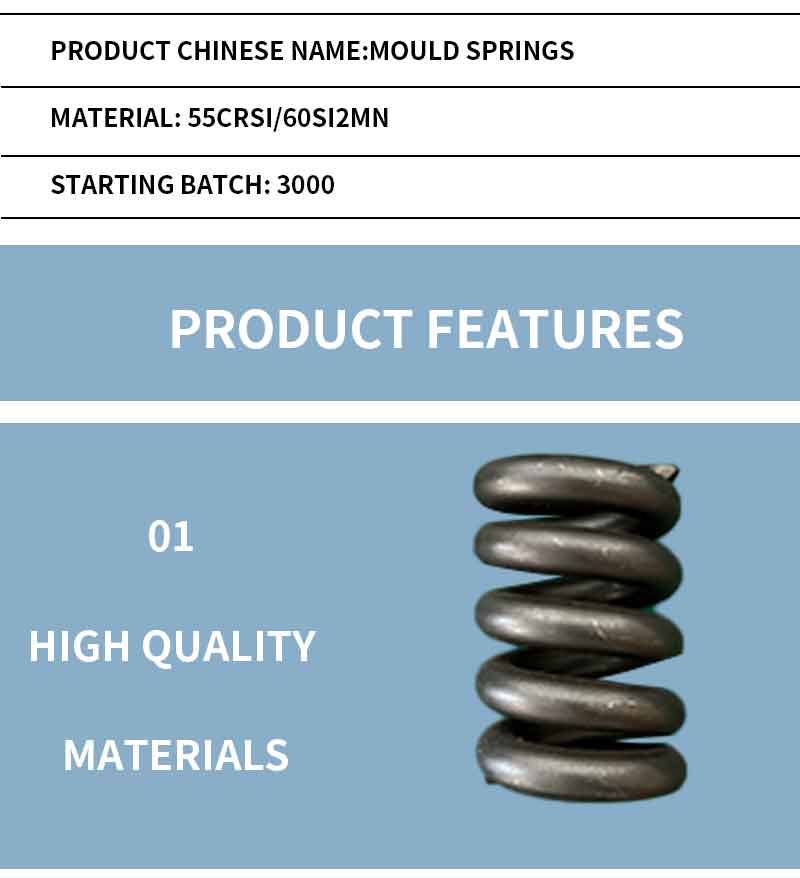 PRODUCT CHINESE NAME:MOULD SPRINGS

MATERIAL: 55CRSI/60SI2MN

STARTING BATCH: 3000

PRODUCT FEATURES

01

HIGH QUALITY

MATERIALS